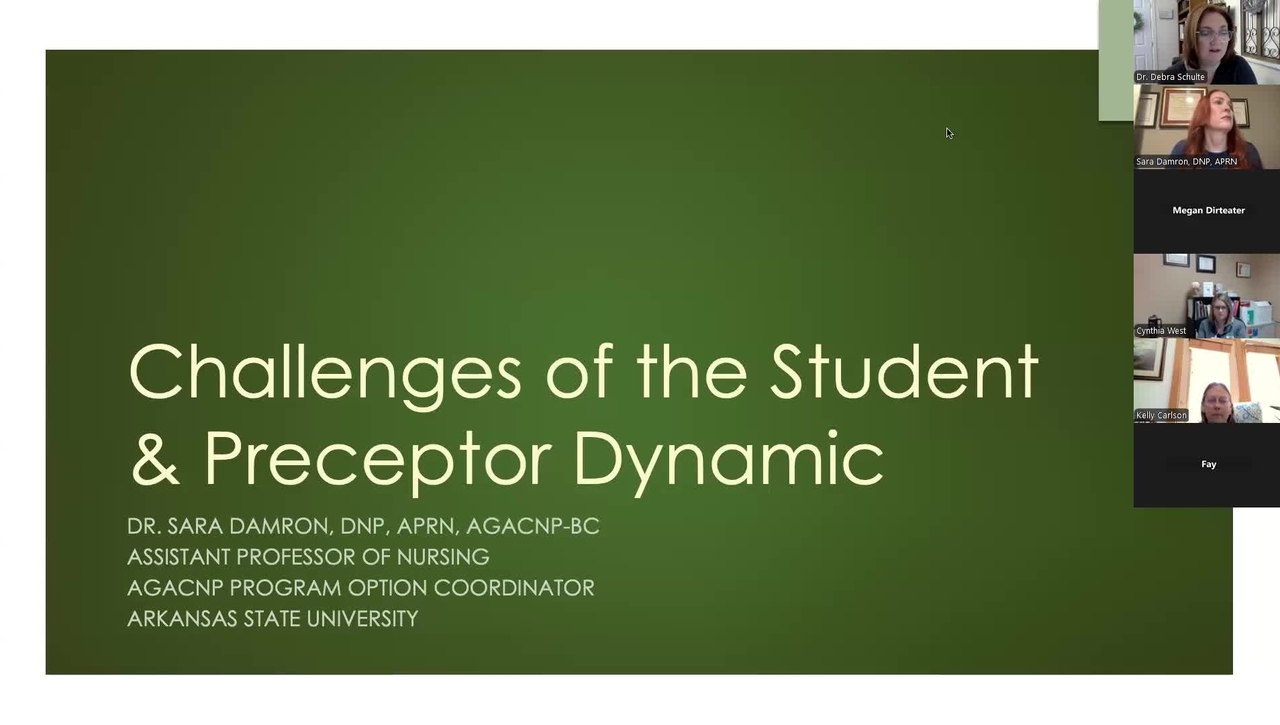 Challenges of the Student & Preceptor Dynamic

DR. SARA DAMRON, DNP, APRN, AGACNP-BC
ASSISTANT PROFESSOR OF NURSING
AGACNP PROGRAM OPTION COORDINATOR
ARKANSAS STATE UNIVERSITY

Dr. Debra Schulte
Sara Damron, DNP, APRN
Megan Dirteater
Cynthia West
Kelly Carlson
Fay